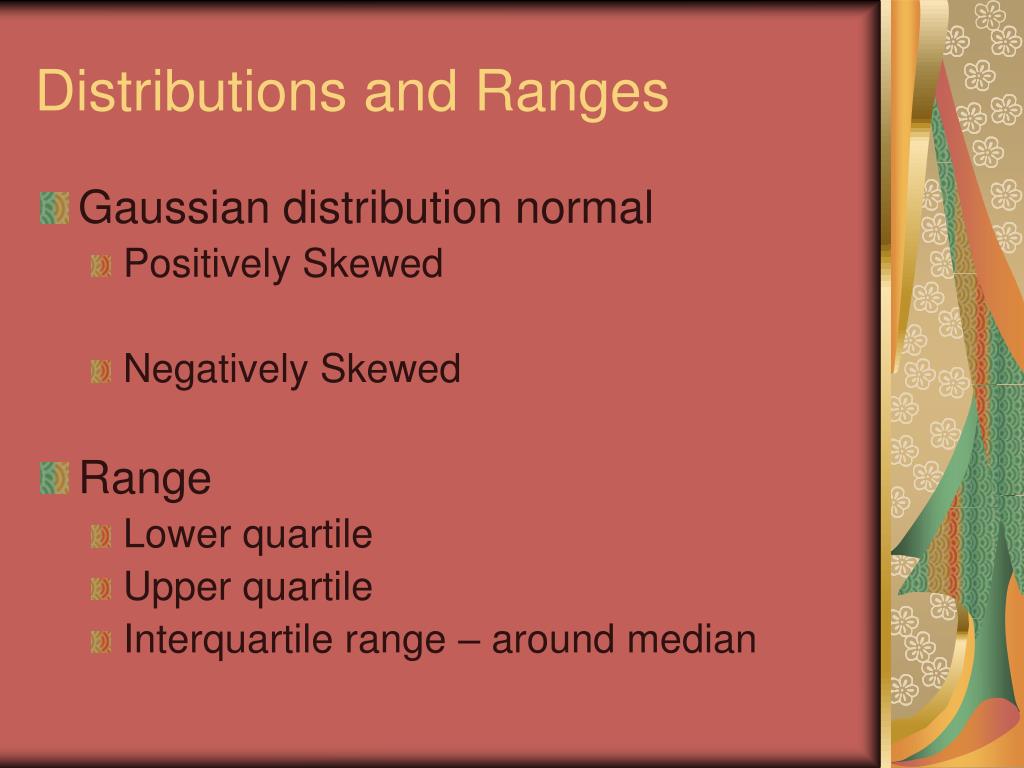 Distributions and Ranges

Gaussian distribution normal

Positively Skewed

Negatively Skewed

Range

Lower quartile

Upper quartile

Interquartile range – around median